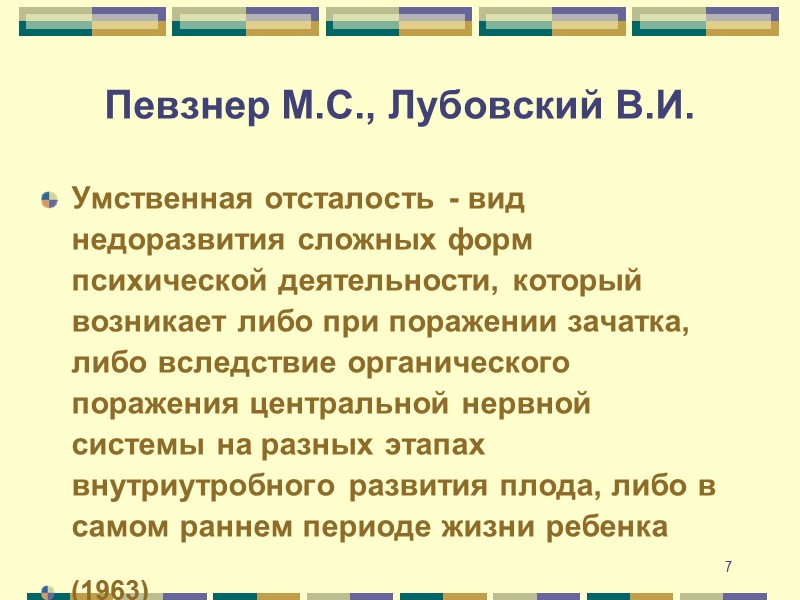 Певзнер М.С., Лубовский В.И.

Умственная отсталость - вид недоразвития сложных форм психической деятельности, который возникает либо при поражении зачатка, либо вследствие органического поражения центральной нервной системы на разных этапах внутриутробного развития плода, либо в самом раннем периоде жизни ребенка

(1963)

7